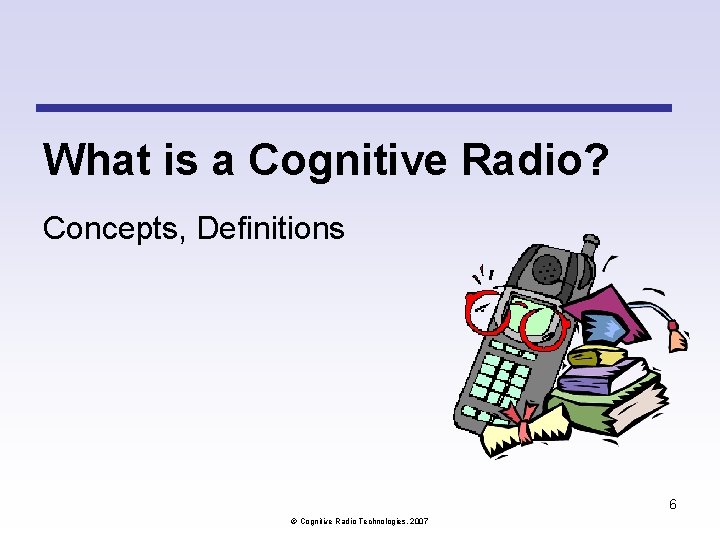 What is a Cognitive Radio?

Concepts, Definitions

6

© Cognitive Radio Technologies, 2007